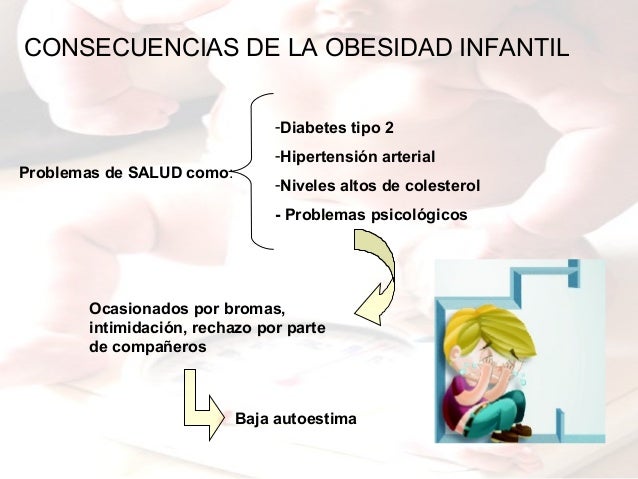 CONSECUENCIAS DE LA OBESIDAD INFANTIL

Problemas de SALUD como:

-Diabetes tipo 2
-Hipertensión arterial
-Niveles altos de colesterol
- Problemas psicológicos

Ocasionados por bromas, intimidación, rechazo por parte de compañeros

Baja autoestima